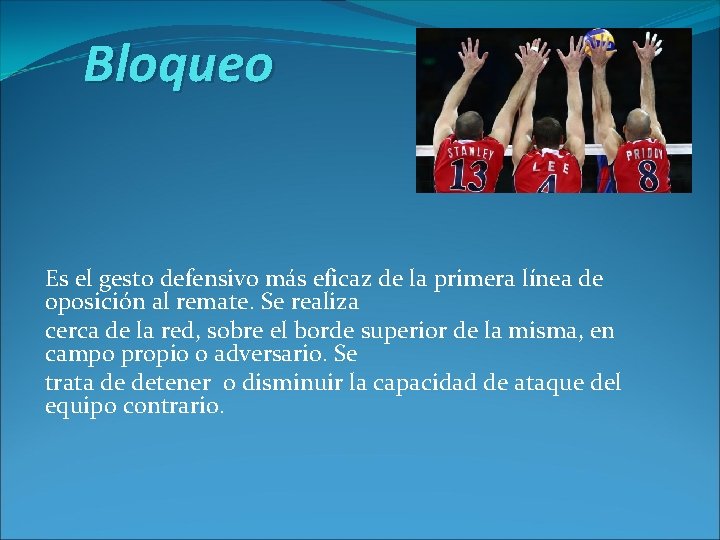 Bloqueo

STANLEY 13
LEE 4
PRIDDY 8

Es el gesto defensivo más eficaz de la primera línea de oposición al remate. Se realiza

cerca de la red, sobre el borde superior de la misma, en campo propio o adversario. Se

trata de detener o disminuir la capacidad de ataque del equipo contrario.